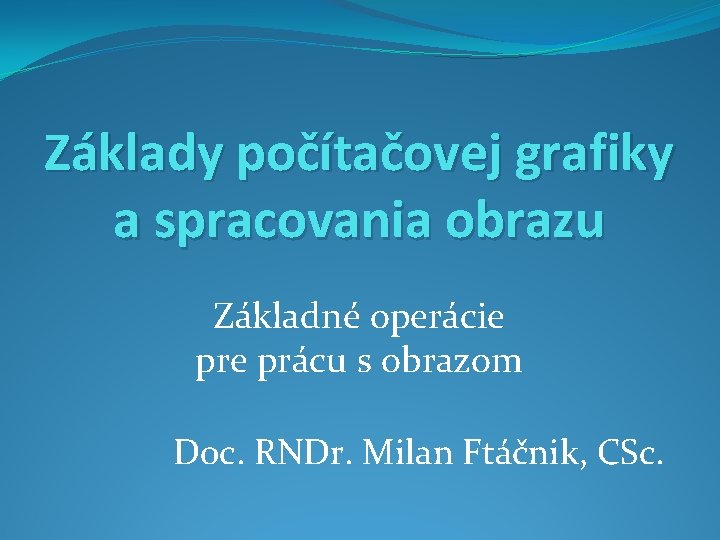 Základy počítačovej grafiky a spracovania obrazu

Základné operácie pre prácu s obrazom

Doc. RNDr. Milan Ftáčnik, CSc.